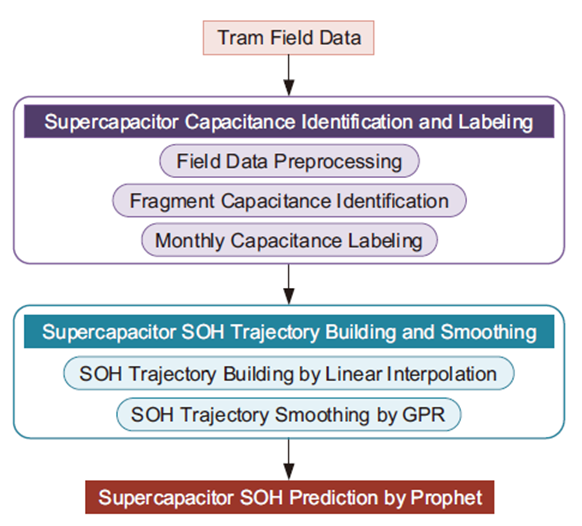 Tram Field Data

Supercapacitor Capacitance Identification and Labeling

Field Data Preprocessing

Fragment Capacitance Identification

Monthly Capacitance Labeling

Supercapacitor SOH Trajectory Building and Smoothing

SOH Trajectory Building by Linear Interpolation

SOH Trajectory Smoothing by GPR

Supercapacitor SOH Prediction by Prophet